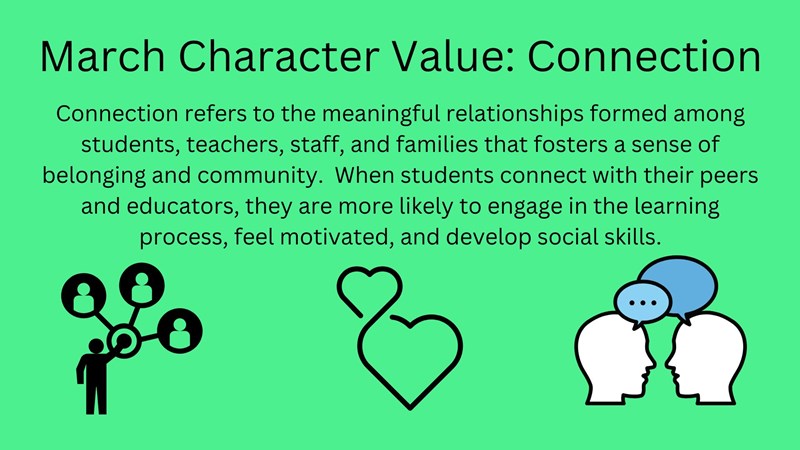 March Character Value: Connection

Connection refers to the meaningful relationships formed among students, teachers, staff, and families that fosters a sense of belonging and community. When students connect with their peers and educators, they are more likely to engage in the learning process, feel motivated, and develop social skills.

...